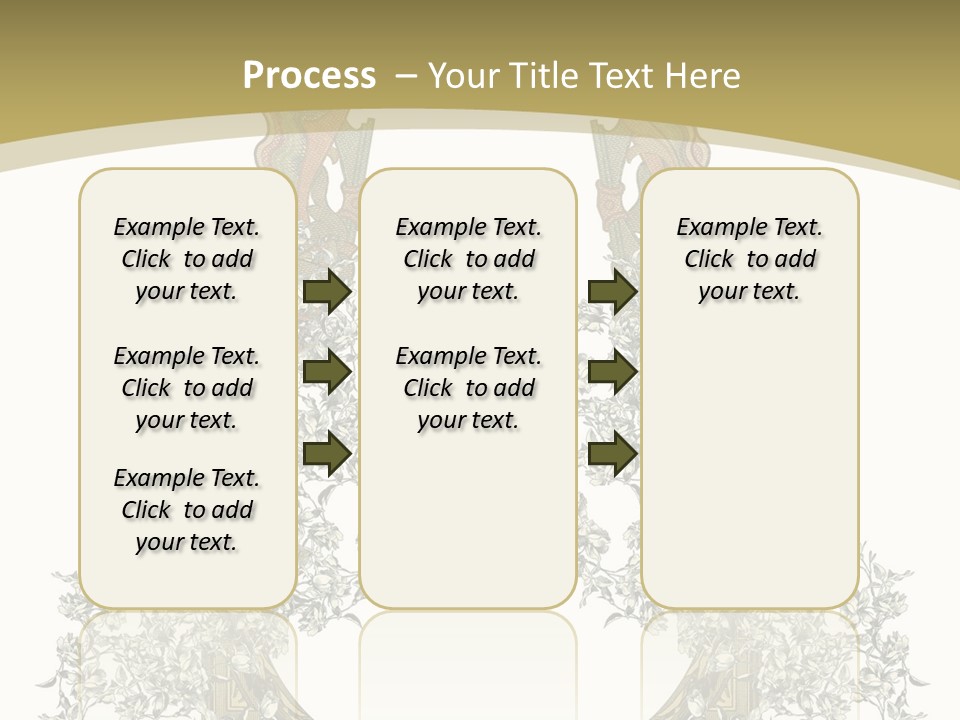 Process – Your Title Text Here

Example Text. Click to add your text.

Example Text. Click to add your text.

Example Text. Click to add your text.

Example Text. Click to add your text.

Example Text. Click to add your text.

Example Text. Click to add your text.